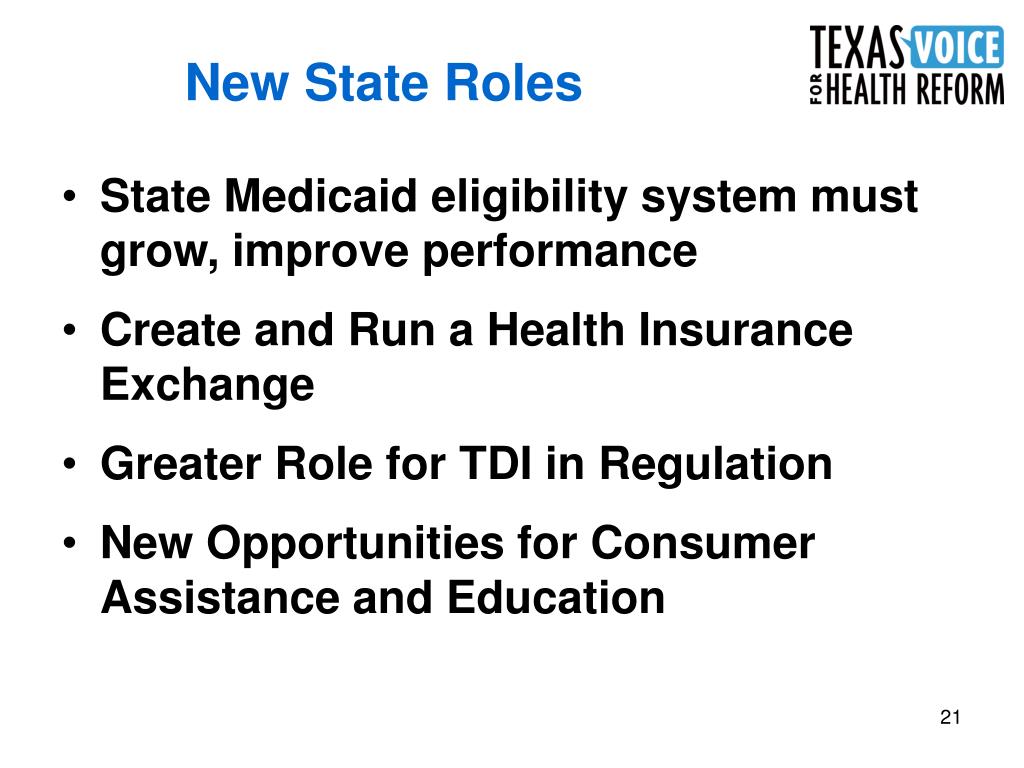 New State Roles

TEXAS VOICE FOR HEALTH REFORM

• State Medicaid eligibility system must grow, improve performance
• Create and Run a Health Insurance Exchange
• Greater Role for TDI in Regulation
• New Opportunities for Consumer Assistance and Education

21